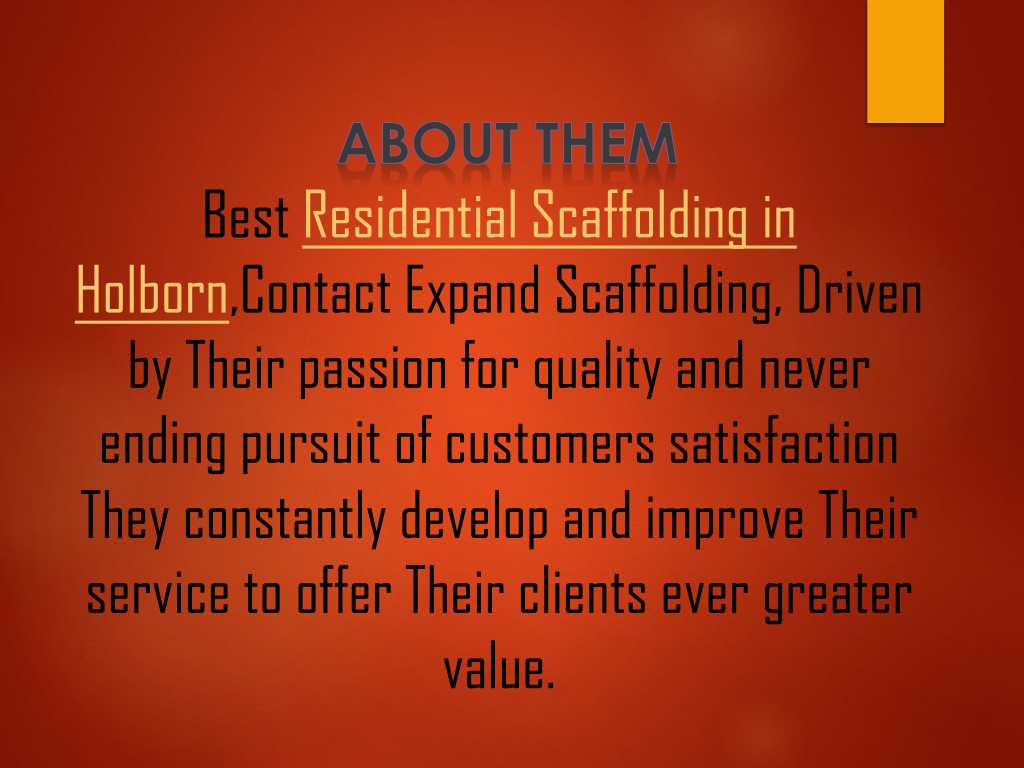 ABOUT THEM

Best Residential Scaffolding in Holborn,Contact Expand Scaffolding, Driven by Their passion for quality and never ending pursuit of customers satisfaction They constantly develop and improve Their service to offer Their clients ever greater value.